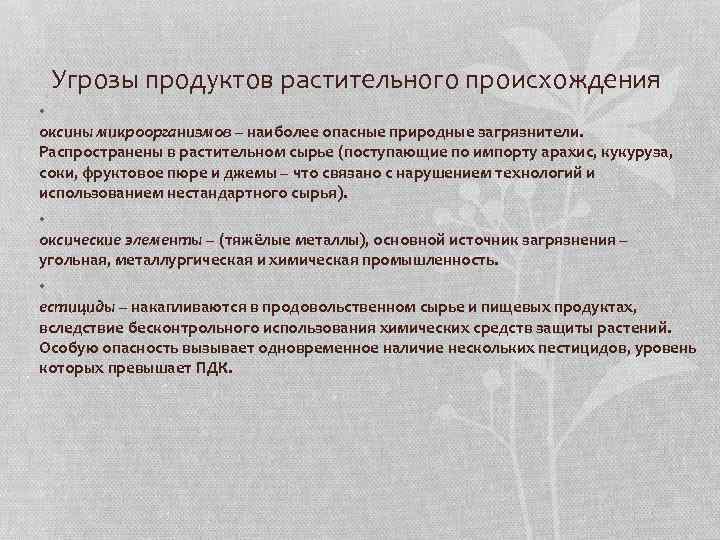 Угрозы продуктов растительного происхождения

•

оксины микроорганизмов – наиболее опасные природные загрязнители. Распространены в растительном сырье (поступающие по импорту арахис, кукуруза, соки, фруктовое пюре и джемы – что связано с нарушением технологий и использованием нестандартного сырья).

•

оксические элементы – (тяжёлые металлы), основной источник загрязнения – угольная, металлургическая и химическая промышленность.

•

естициды – накапливаются в продовольственном сырье и пищевых продуктах, вследствие бесконтрольного использования химических средств защиты растений. Особую опасность вызывает одновременное наличие нескольких пестицидов, уровень которых превышает ПДК.